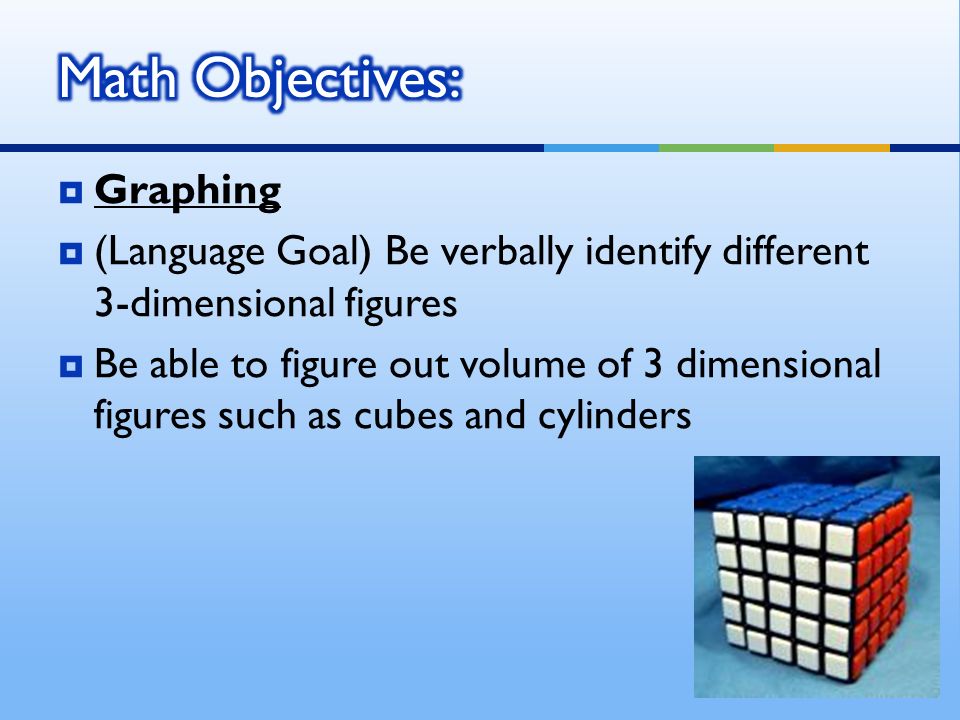 Math Objectives:

Graphing

(Language Goal) Be verbally identify different 3-dimensional figures

Be able to figure out volume of 3 dimensional figures such as cubes and cylinders